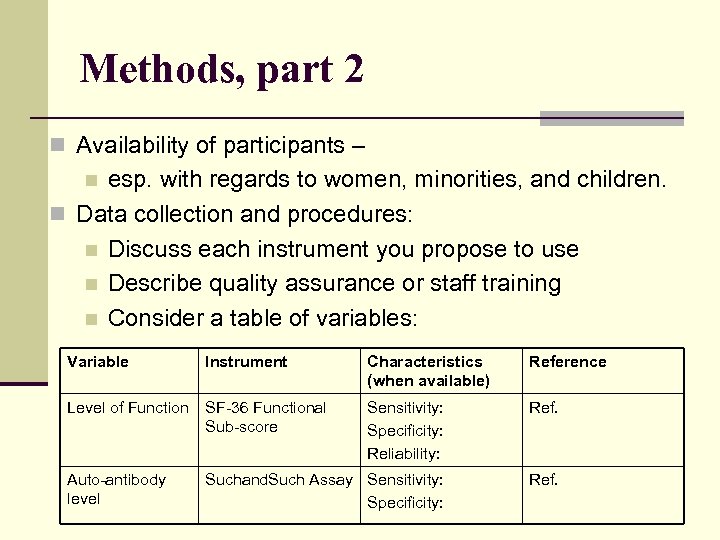 Methods, part 2

Availability of participants –

esp. with regards to women, minorities, and children.

Data collection and procedures:

Discuss each instrument you propose to use

Describe quality assurance or staff training

Consider a table of variables:

| Variable | Instrument | Characteristics (when available) | Reference |
|---|---|---|---|
| Level of Function | SF-36 Functional Sub-score | Sensitivity: Specificity: Reliability: | Ref. |
| Auto-antibody level | SuchandSuch Assay | Sensitivity: Specificity: | Ref. |